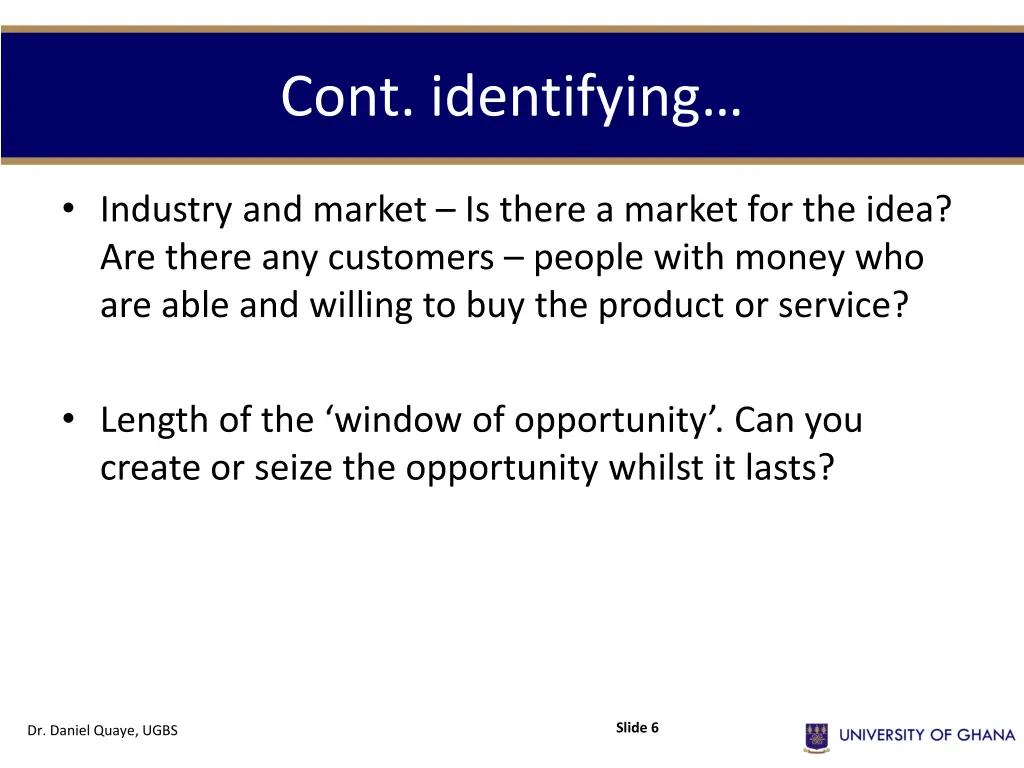 Cont. identifying…

• Industry and market – Is there a market for the idea? Are there any customers – people with money who are able and willing to buy the product or service?

• Length of the ‘window of opportunity’. Can you create or seize the opportunity whilst it lasts?

Dr. Daniel Quaye, UGBS

Slide 6

UNIVERSITY OF GHANA